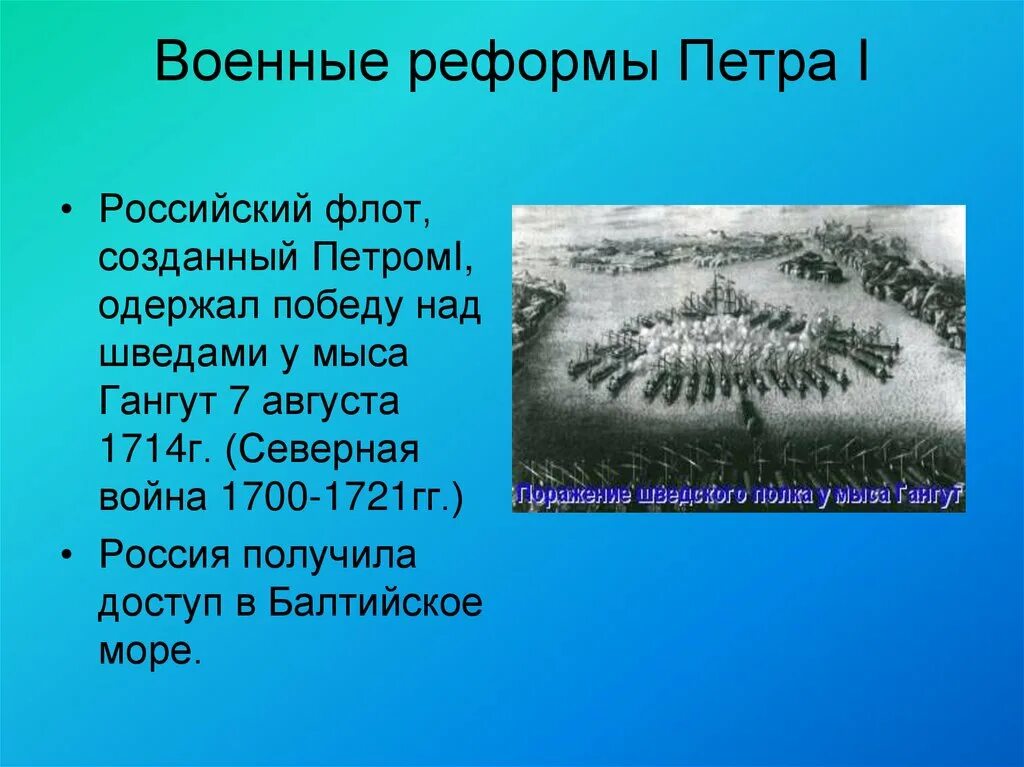 Военные реформы Петра I

• Российский флот, созданный ПетромI, одержал победу над шведами у мыса Гангут 7 августа 1714г. (Северная война 1700-1721гг.)

• Россия получила доступ в Балтийское море.

Поражение шведского полка у мыса Гангут